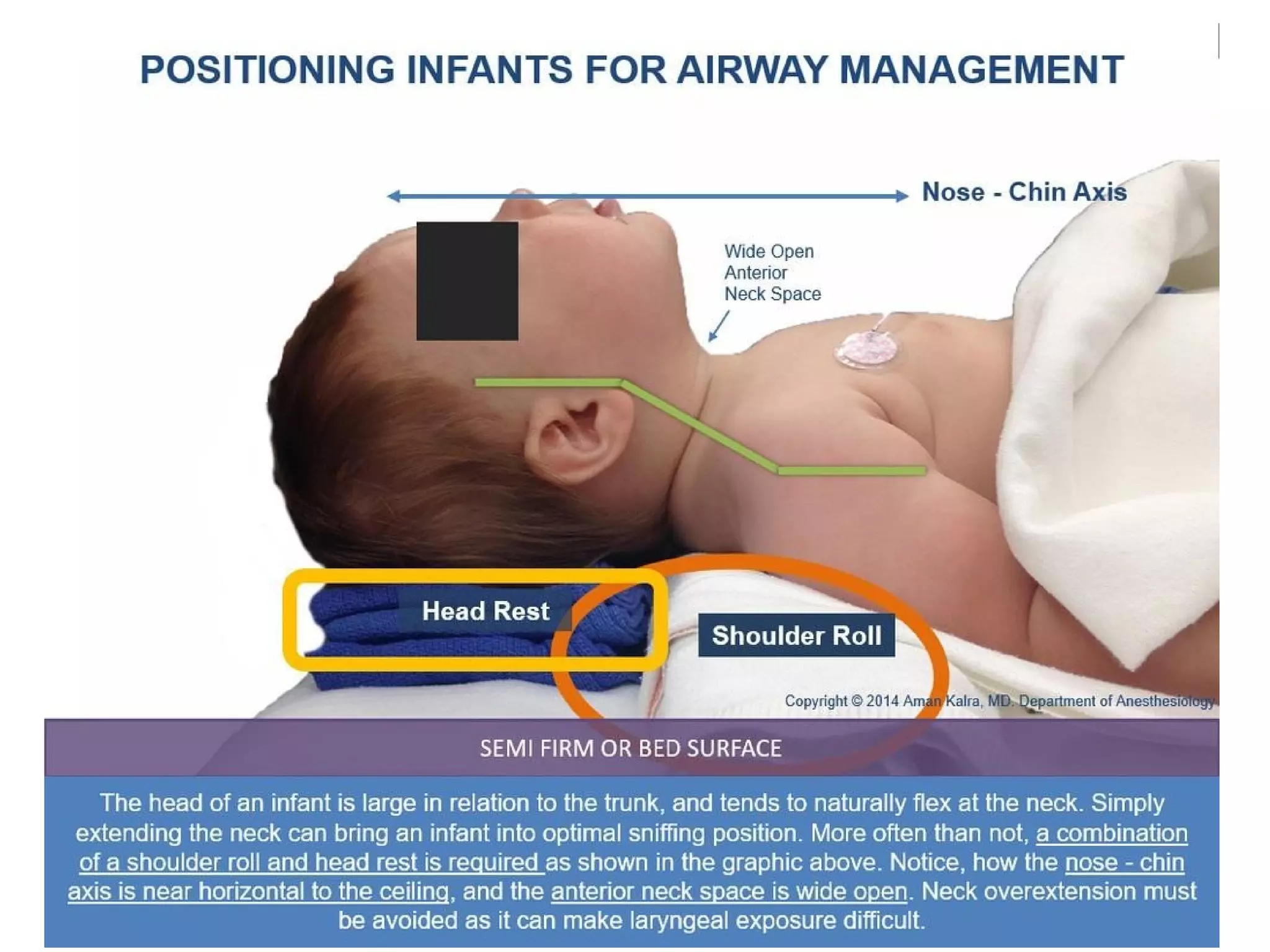 POSITIONING INFANTS FOR AIRWAY MANAGEMENT

Nose - Chin Axis

Wide Open Anterior Neck Space

Head Rest

Shoulder Roll

Copyright © 2014 Aman Kalra, MD. Department of Anesthesiology

SEMI FIRM OR BED SURFACE

The head of an infant is large in relation to the trunk, and tends to naturally flex at the neck. Simply extending the neck can bring an infant into optimal sniffing position. More often than not, a combination of a shoulder roll and head rest is required as shown in the graphic above. Notice, how the nose - chin axis is near horizontal to the ceiling, and the anterior neck space is wide open. Neck overextension must be avoided as it can make laryngeal exposure difficult.